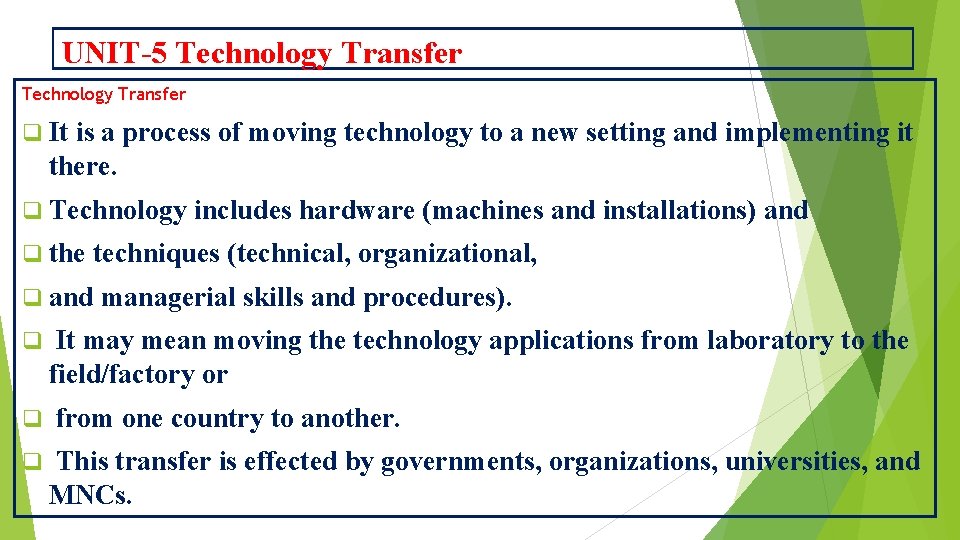 UNIT-5 Technology Transfer

Technology Transfer

❑ It is a process of moving technology to a new setting and implementing it there.

❑ Technology includes hardware (machines and installations) and

❑ the techniques (technical, organizational,

❑ and managerial skills and procedures).

❑ It may mean moving the technology applications from laboratory to the field/factory or

❑ from one country to another.

❑ This transfer is effected by governments, organizations, universities, and MNCs.